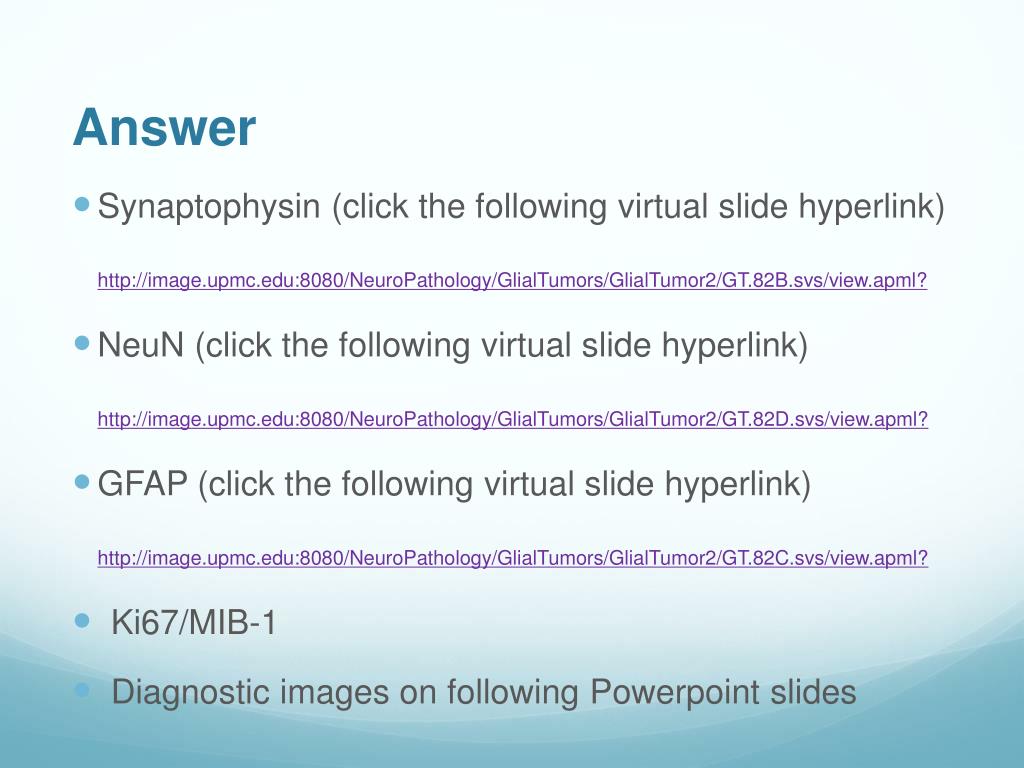 Answer

Synaptophysin (click the following virtual slide hyperlink)

http://image.upmc.edu:8080/NeuroPathology/GlialTumors/GlialTumor2/GT.82B.svs/view.apml?

NeuN (click the following virtual slide hyperlink)

http://image.upmc.edu:8080/NeuroPathology/GlialTumors/GlialTumor2/GT.82D.svs/view.apml?

GFAP (click the following virtual slide hyperlink)

http://image.upmc.edu:8080/NeuroPathology/GlialTumors/GlialTumor2/GT.82C.svs/view.apml?

Ki67/MIB-1

Diagnostic images on following Powerpoint slides